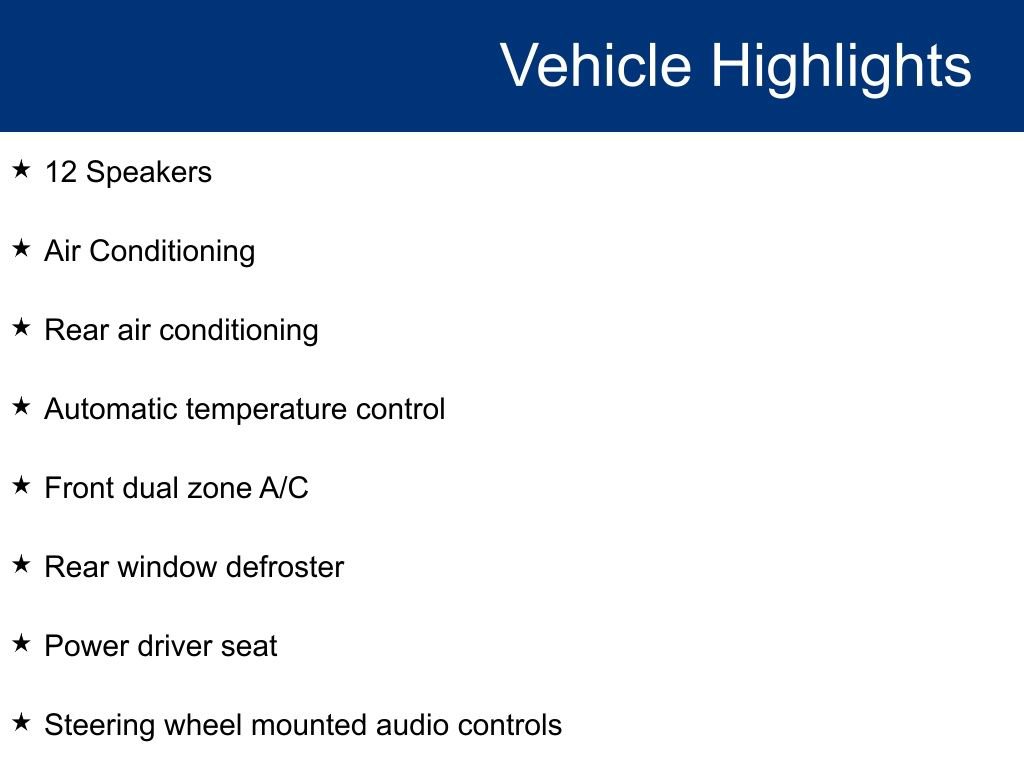 Vehicle Highlights

★ 12 Speakers

★ Air Conditioning

★ Rear air conditioning

★ Automatic temperature control

★ Front dual zone A/C

★ Rear window defroster

★ Power driver seat

★ Steering wheel mounted audio controls